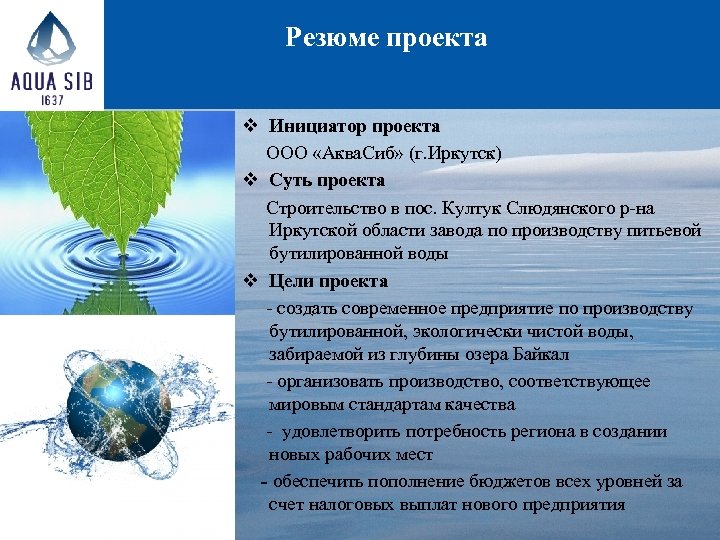 AQUA SIB
1637

Резюме проекта

❖ Инициатор проекта
ООО «АкваСиб» (г.Иркутск)

❖ Суть проекта
Строительство в пос. Култук Слюдянского р-на Иркутской области завода по производству питьевой бутилированной воды

❖ Цели проекта
- создать современное предприятие по производству бутилированной, экологически чистой воды, забираемой из глубины озера Байкал

- организовать производство, соответствующее мировым стандартам качества

- удовлетворить потребность региона в создании новых рабочих мест

- обеспечить пополнение бюджетов всех уровней за счет налоговых выплат нового предприятия